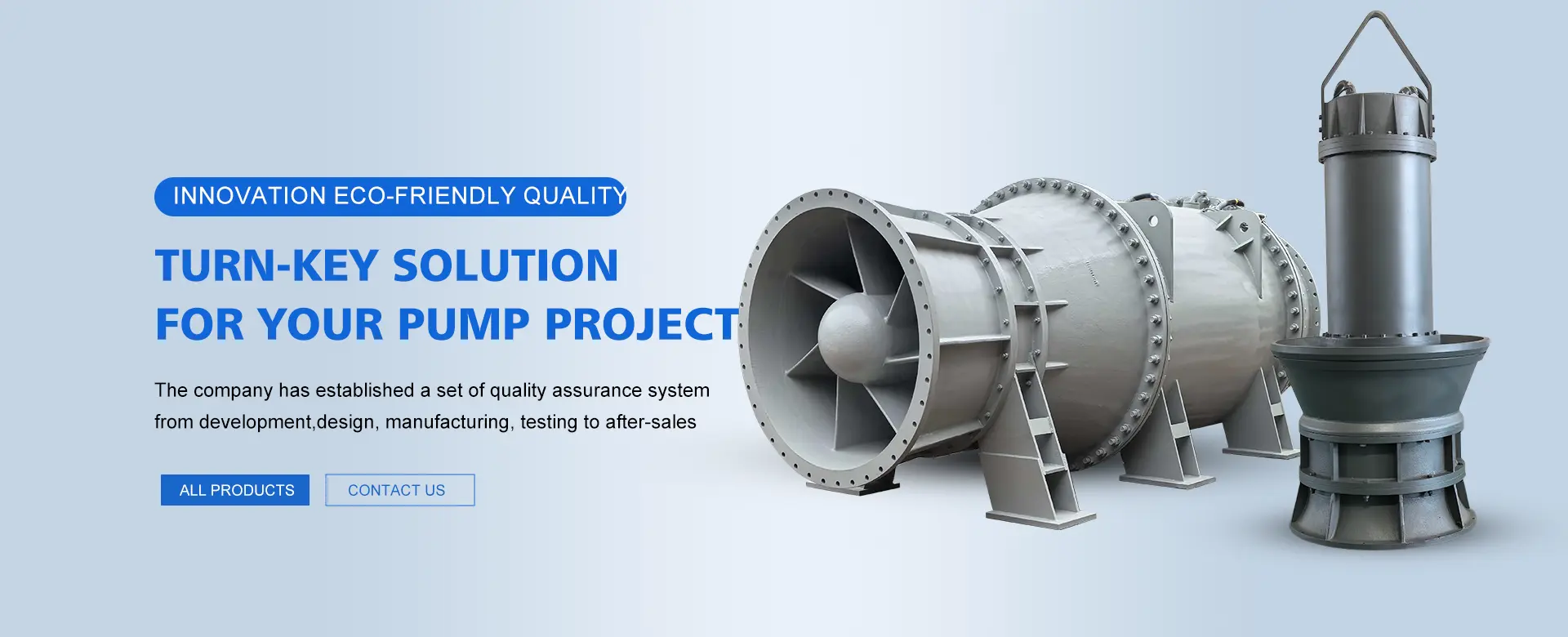 INNOVATION ECO-FRIENDLY QUALITY

TURN-KEY SOLUTION
FOR YOUR PUMP PROJECT

The company has established a set of quality assurance system from development,design, manufacturing, testing to after-sales

ALL PRODUCTS

CONTACT US